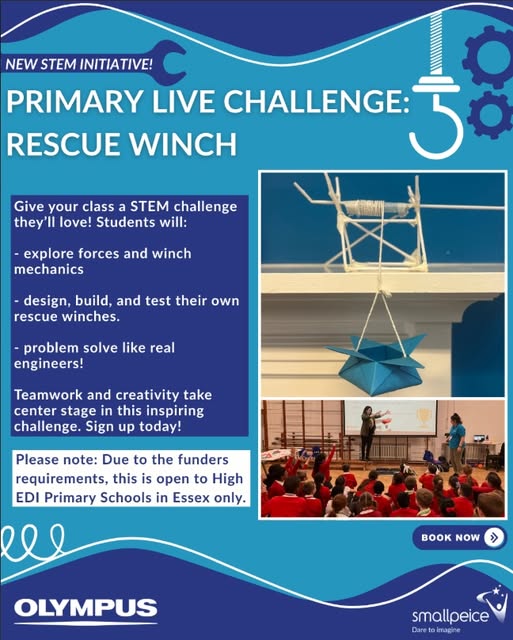 NEW STEM INITIATIVE!

PRIMARY LIVE CHALLENGE: RESCUE WINCH

Give your class a STEM challenge they'll love! Students will:

- explore forces and winch mechanics

- design, build, and test their own rescue winches.

- problem solve like real engineers!

Teamwork and creativity take center stage in this inspiring challenge. Sign up today!

Please note: Due to the funders requirements, this is open to High EDI Primary Schools in Essex only.

BOOK NOW

OLYMPUS

smallpeice
Dare to imagine